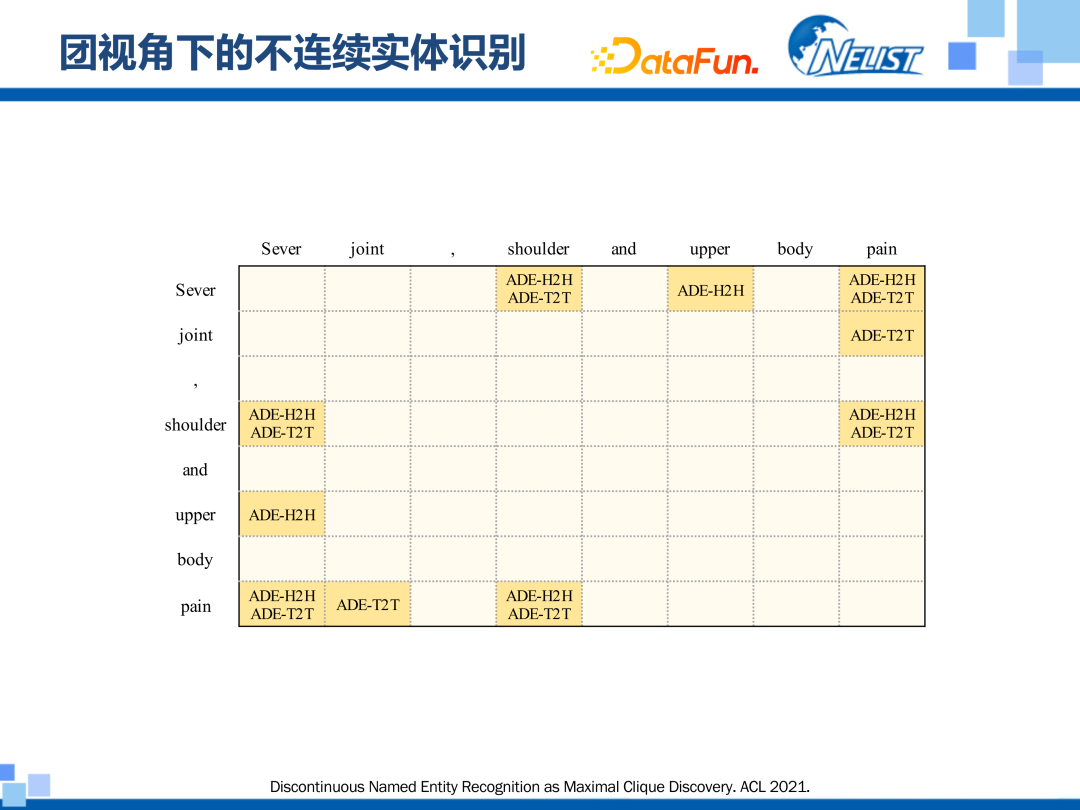 团视角下的不连续实体识别

DataFun.

NELIST

| | Sever | joint | , | shoulder | and | upper | body | pain |
|---|---|---|---|---|---|---|---|---|
| Sever | | | | ADE-H2H ADE-T2T | | ADE-H2H | | ADE-H2H ADE-T2T |
| joint | | | | | | | | ADE-T2T |
| , | | | | | | | | |
| shoulder | ADE-H2H ADE-T2T | | | | | | | ADE-H2H ADE-T2T |
| and | | | | | | | | |
| upper | ADE-H2H | | | | | | | |
| body | | | | | | | | |
| pain | ADE-H2H ADE-T2T | ADE-T2T | | ADE-H2H ADE-T2T | | | | |

Discontinuous Named Entity Recognition as Maximal Clique Discovery. ACL 2021.